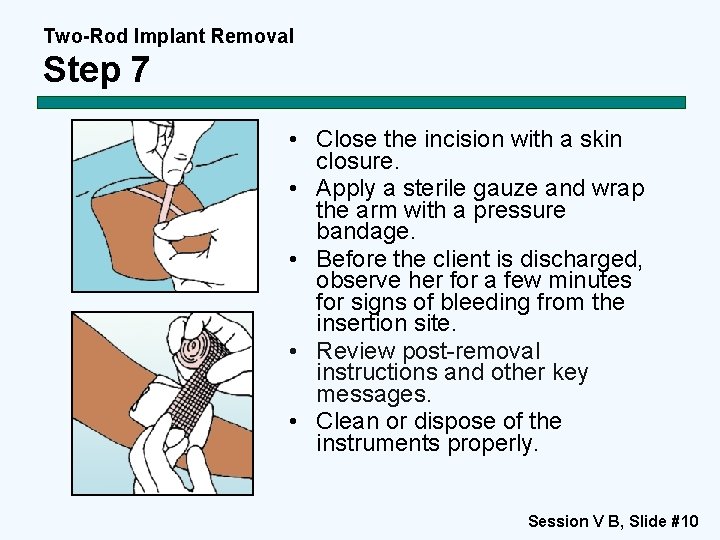 Two-Rod Implant Removal
Step 7

• Close the incision with a skin closure.
• Apply a sterile gauze and wrap the arm with a pressure bandage.
• Before the client is discharged, observe her for a few minutes for signs of bleeding from the insertion site.
• Review post-removal instructions and other key messages.
• Clean or dispose of the instruments properly.

Session V B, Slide #10